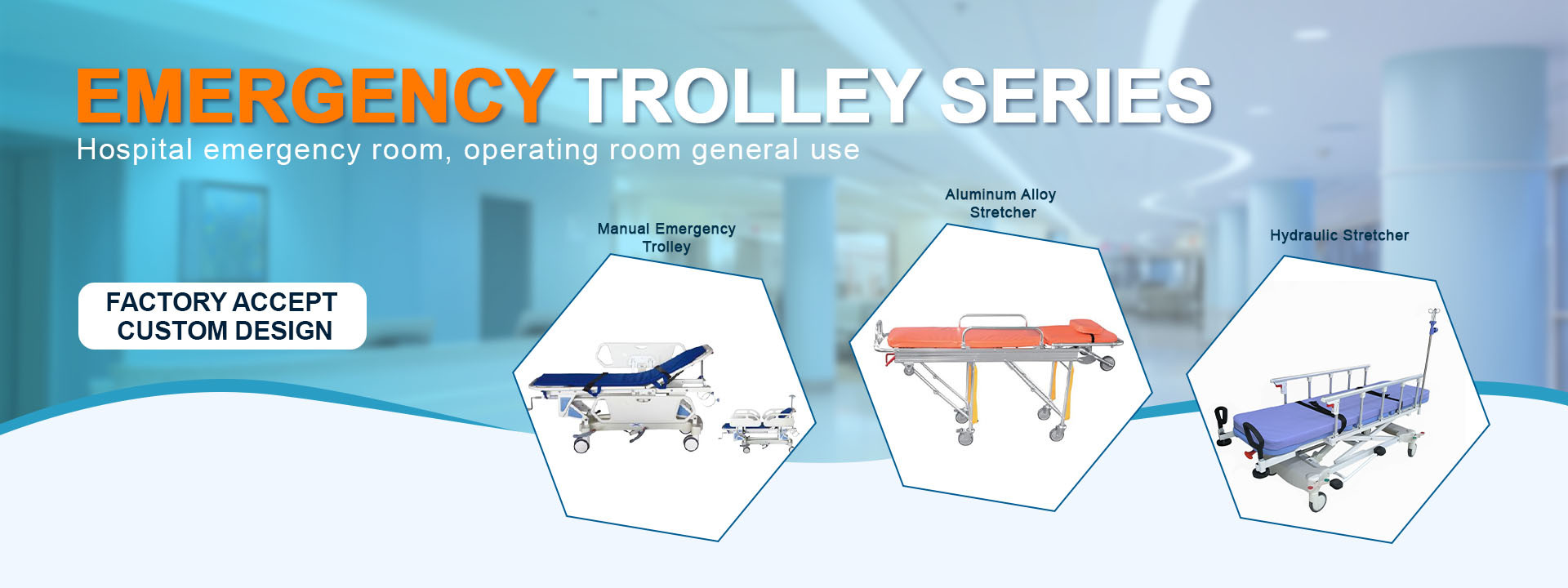 EMERGENCY TROLLEY SERIES
Hospital emergency room, operating room general use

FACTORY ACCEPT CUSTOM DESIGN

Manual Emergency Trolley

Aluminum Alloy Stretcher

Hydraulic Stretcher